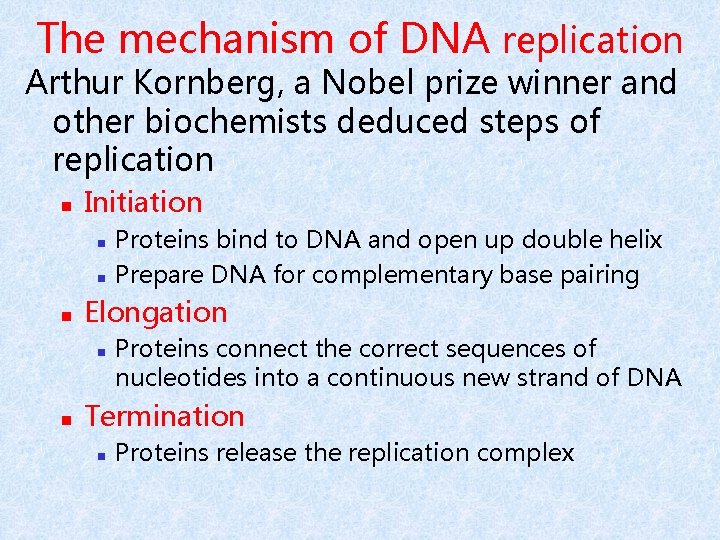 The mechanism of DNA replication

Arthur Kornberg, a Nobel prize winner and other biochemists deduced steps of replication

- Initiation
  - Proteins bind to DNA and open up double helix
  - Prepare DNA for complementary base pairing
- Elongation
  - Proteins connect the correct sequences of nucleotides into a continuous new strand of DNA
- Termination
  - Proteins release the replication complex